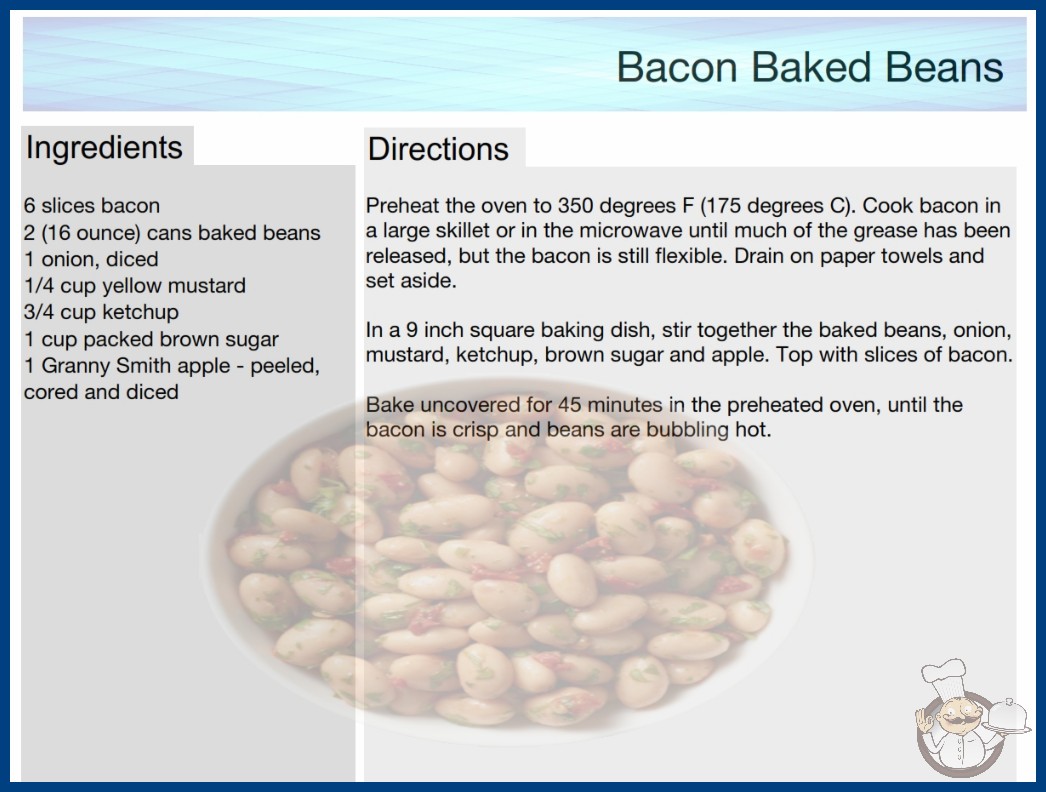 Bacon Baked Beans

Ingredients

6 slices bacon
2 (16 ounce) cans baked beans
1 onion, diced
1/4 cup yellow mustard
3/4 cup ketchup
1 cup packed brown sugar
1 Granny Smith apple - peeled, cored and diced

Directions

Preheat the oven to 350 degrees F (175 degrees C). Cook bacon in a large skillet or in the microwave until much of the grease has been released, but the bacon is still flexible. Drain on paper towels and set aside.

In a 9 inch square baking dish, stir together the baked beans, onion, mustard, ketchup, brown sugar and apple. Top with slices of bacon.

Bake uncovered for 45 minutes in the preheated oven, until the bacon is crisp and beans are bubbling hot.